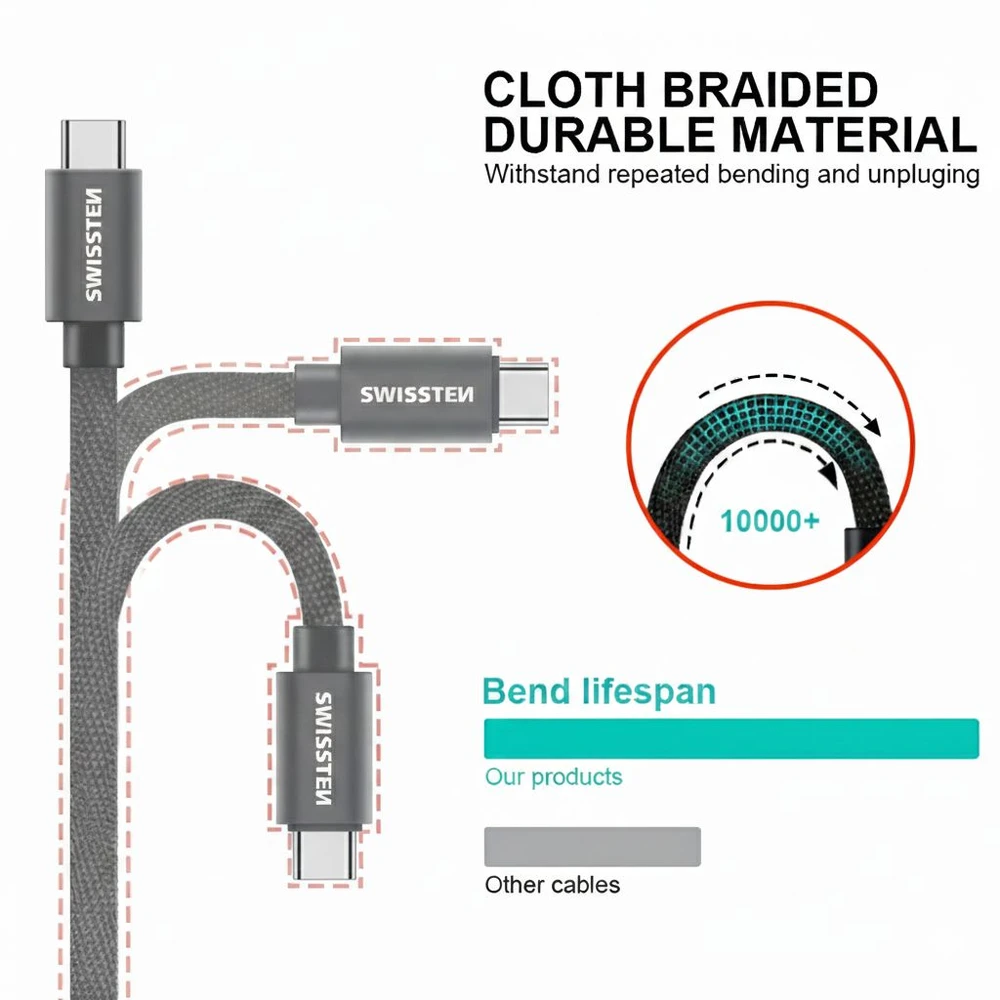 CLOTH BRAIDED DURABLE MATERIAL
Withstand repeated bending and unpluging

SWISSTEN
SWISSTEN
SWISSTEN

10000+

Bend lifespan
Our products
Other cables